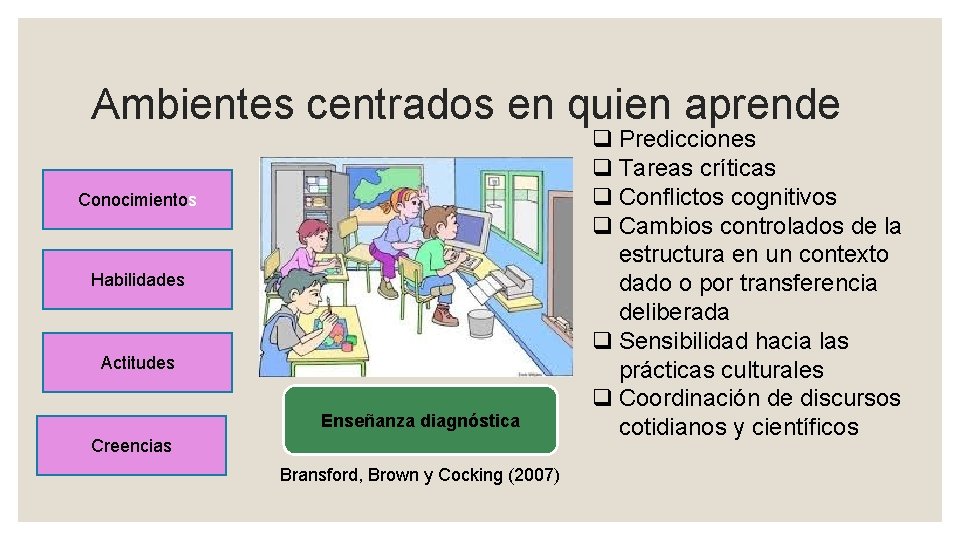 Ambientes centrados en quien aprende

Conocimientos

Habilidades

Actitudes

Creencias

Enseñanza diagnóstica

Bransford, Brown y Cocking (2007)

❑ Predicciones
❑ Tareas críticas
❑ Conflictos cognitivos
❑ Cambios controlados de la estructura en un contexto dado o por transferencia deliberada
❑ Sensibilidad hacia las prácticas culturales
❑ Coordinación de discursos cotidianos y científicos